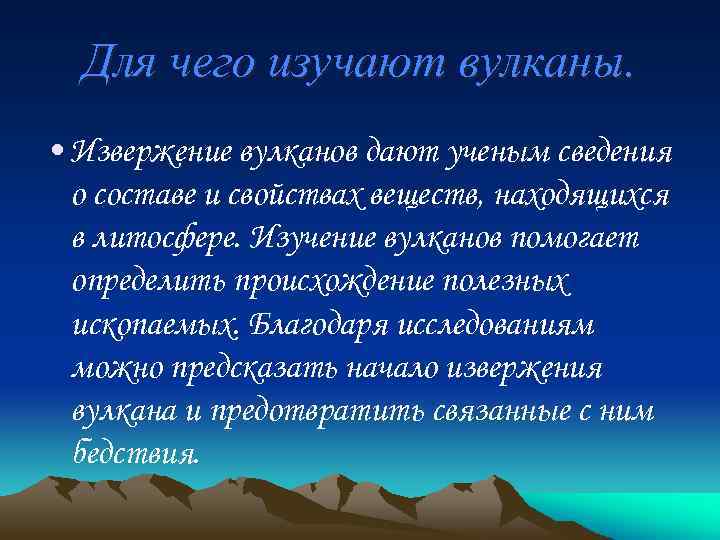 Для чего изучают вулканы.

• Извержение вулканов дают ученым сведения о составе и свойствах веществ, находящихся в литосфере. Изучение вулканов помогает определить происхождение полезных ископаемых. Благодаря исследованиям можно предсказать начало извержения вулкана и предотвратить связанные с ним бедствия.